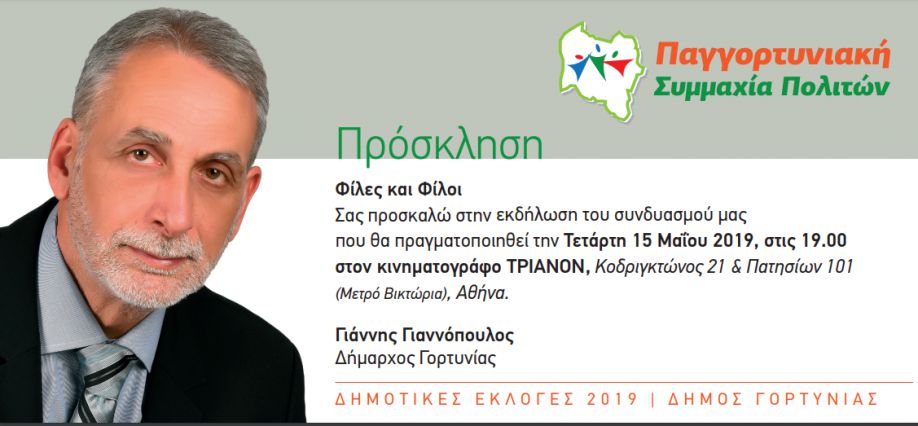 Παγγορτυνιακή
Συμμαχία Πολιτών

Πρόσκληση

Φίλες και Φίλοι
Σας προσκαλώ στην εκδήλωση του συνδυασμού μας που θα πραγματοποιηθεί την Τετάρτη 15 Μαΐου 2019, στις 19.00 στον κινηματογράφο ΤΡΙΑΝΟΝ, Κοδριγκτώνος 21 & Πατησίων 101 (Μετρό Βικτώρια), Αθήνα.

Γιάννης Γιαννόπουλος
Δήμαρχος Γορτυνίας

ΔΗΜΟΤΙΚΕΣ ΕΚΛΟΓΕΣ 2019 | ΔΗΜΟΣ ΓΟΡΤΥΝΙΑΣ